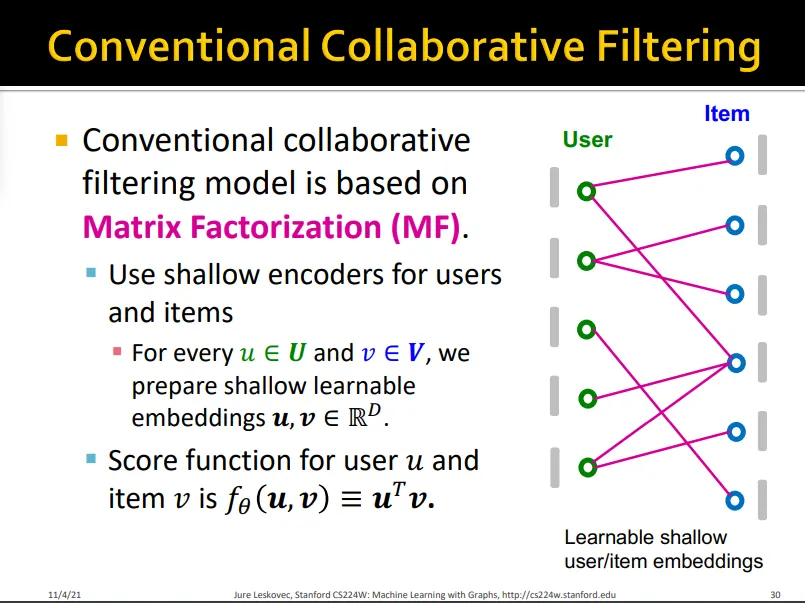 Conventional Collaborative Filtering

Conventional collaborative filtering model is based on Matrix Factorization (MF).

Use shallow encoders for users and items

For every $u \in \boldsymbol{U}$ and $v \in \boldsymbol{V}$, we prepare shallow learnable embeddings $\boldsymbol{u}, \boldsymbol{v} \in \mathbb{R}^D$.

Score function for user $u$ and item $v$ is $f_\theta(\boldsymbol{u}, \boldsymbol{v}) \equiv \boldsymbol{u}^T \boldsymbol{v}$.

User

Item

Learnable shallow user/item embeddings

11/4/21

Jure Leskovec, Stanford CS224W: Machine Learning with Graphs, http://cs224w.stanford.edu

30